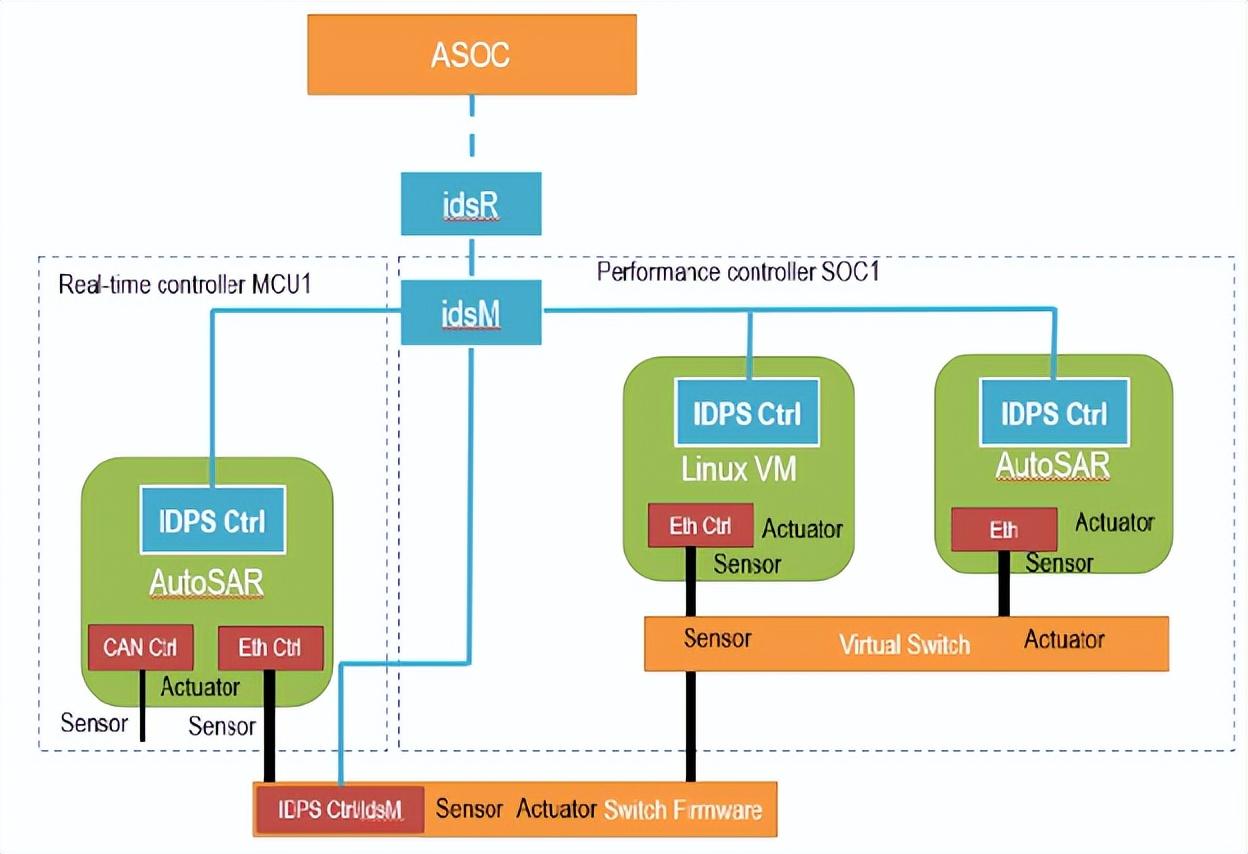 ASOC

idsR

Real-time controller MCU1

Performance controller SOC1

idsM

IDPS Ctrl

AutoSAR

CAN Ctrl

Eth Ctrl

Actuator

Sensor

Sensor

IDPS Ctrl

Linux VM

Eth Ctrl

Actuator

Sensor

IDPS Ctrl

AutoSAR

Eth

Actuator

Sensor

Sensor

Virtual Switch

Actuator

IDPS Ctrl/IdsM

Sensor

Actuator

Switch Firmware